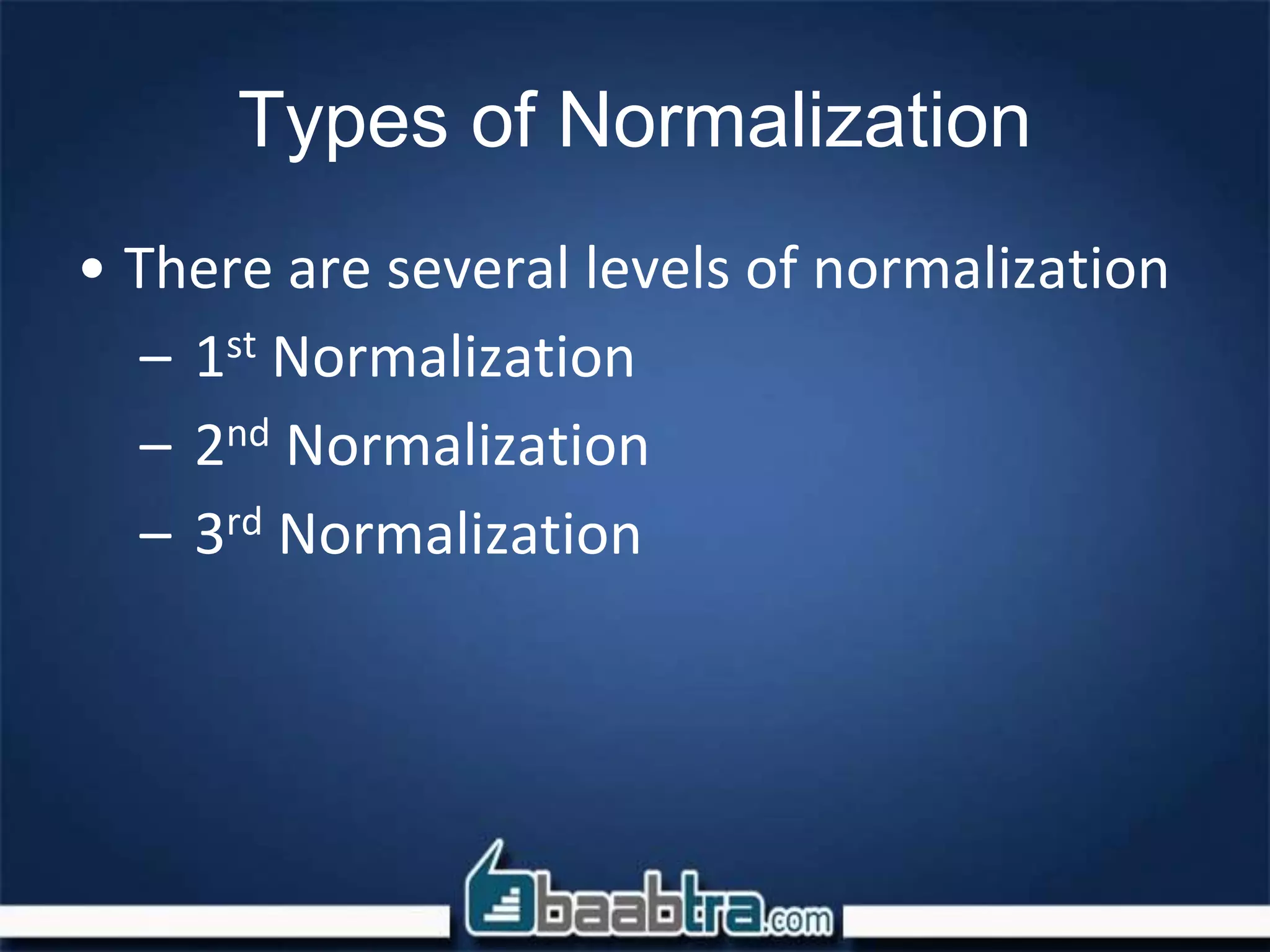 Types of Normalization

• There are several levels of normalization
– 1st Normalization
– 2nd Normalization
– 3rd Normalization

baabtra.com